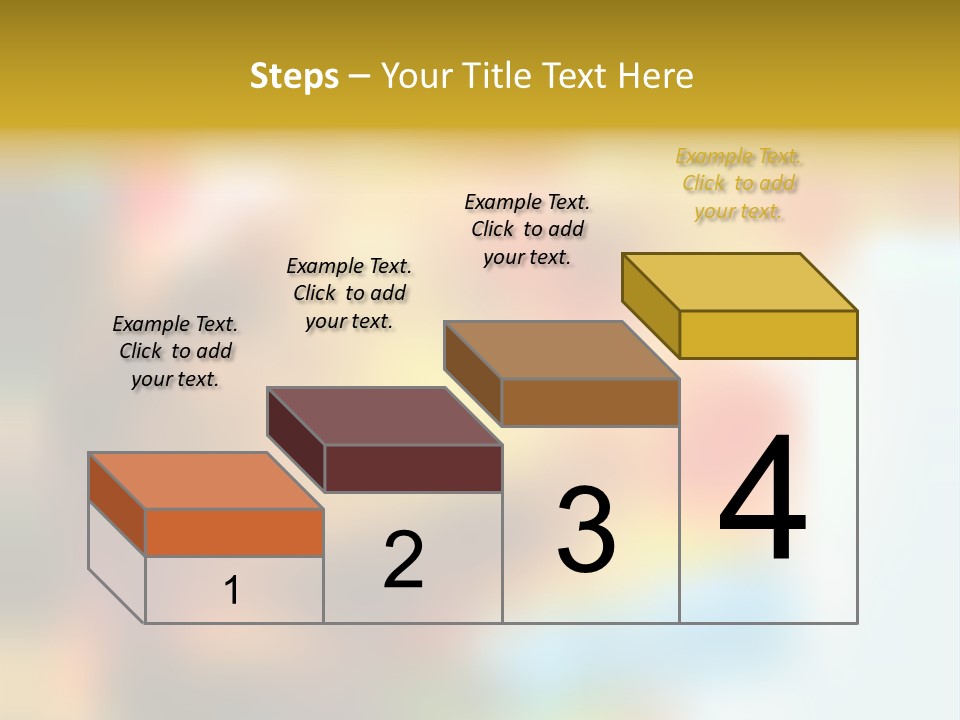 Steps – Your Title Text Here

Example Text. Click to add your text.

Example Text. Click to add your text.

Example Text. Click to add your text.

Example Text. Click to add your text.

1

2

3

4